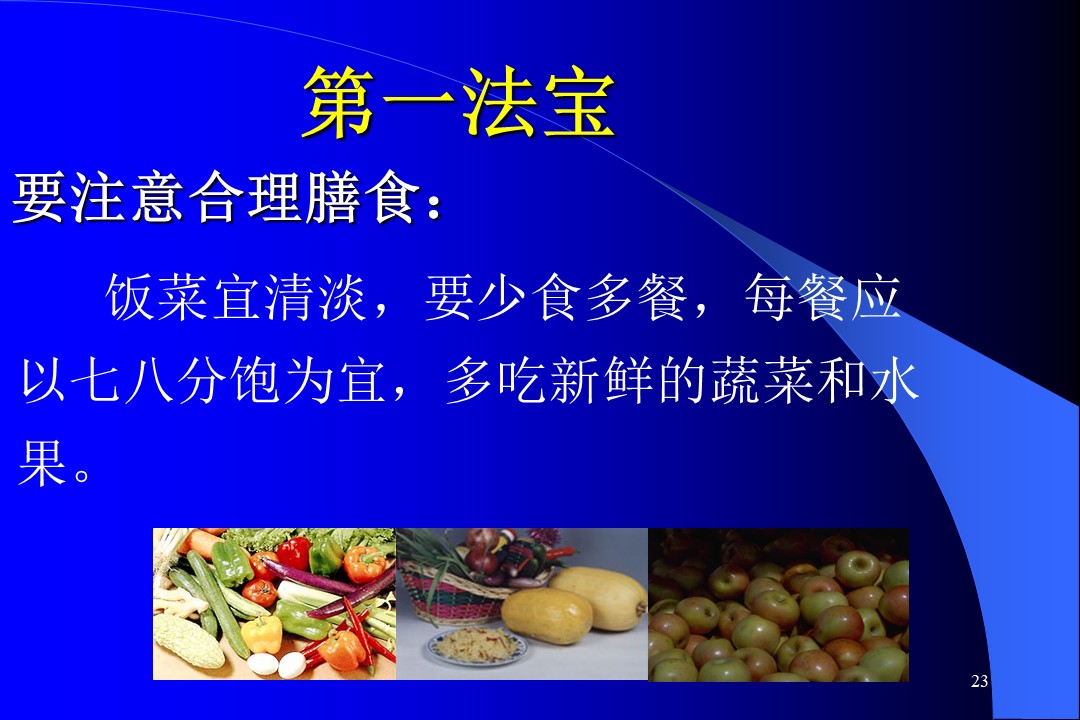 第一法宝

要注意合理膳食：

饭菜宜清淡，要少食多餐，每餐应以七八分饱为宜，多吃新鲜的蔬菜和水果。

23